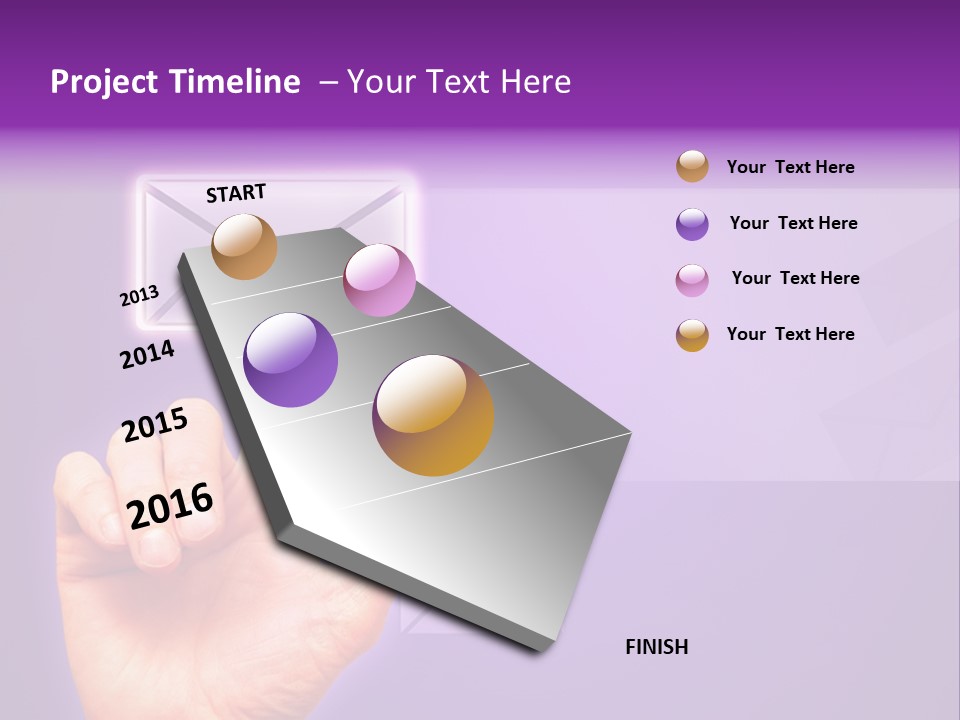 Project Timeline – Your Text Here

START

2013

2014

2015

2016

FINISH

Your Text Here

Your Text Here

Your Text Here

Your Text Here